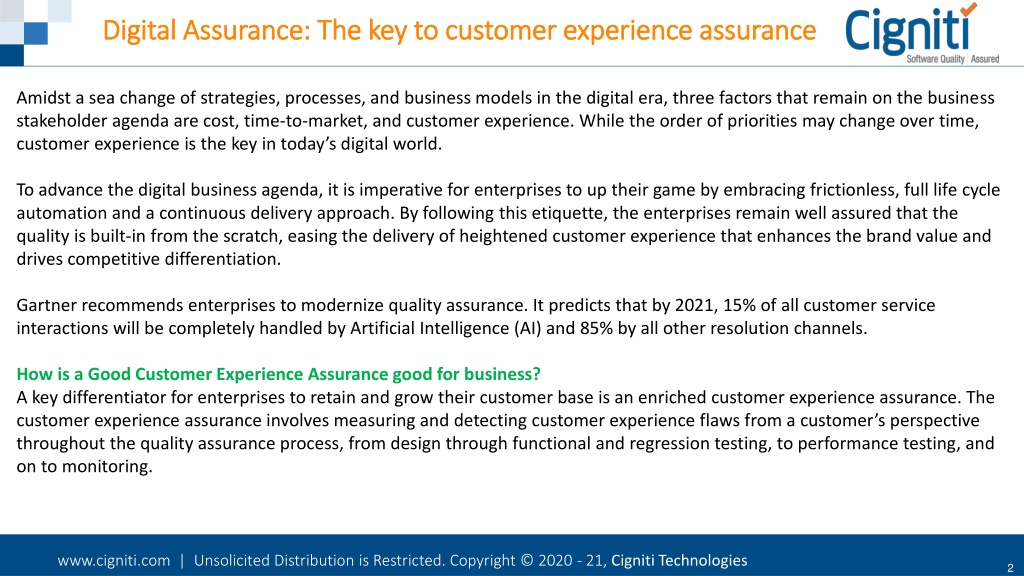 Digital Assurance: The key to customer experience assurance

Cigniti
Software Quality | Assured

Amidst a sea change of strategies, processes, and business models in the digital era, three factors that remain on the business stakeholder agenda are cost, time-to-market, and customer experience. While the order of priorities may change over time, customer experience is the key in today's digital world.

To advance the digital business agenda, it is imperative for enterprises to up their game by embracing frictionless, full life cycle automation and a continuous delivery approach. By following this etiquette, the enterprises remain well assured that the quality is built-in from the scratch, easing the delivery of heightened customer experience that enhances the brand value and drives competitive differentiation.

Gartner recommends enterprises to modernize quality assurance. It predicts that by 2021, 15% of all customer service interactions will be completely handled by Artificial Intelligence (AI) and 85% by all other resolution channels.

How is a Good Customer Experience Assurance good for business?
A key differentiator for enterprises to retain and grow their customer base is an enriched customer experience assurance. The customer experience assurance involves measuring and detecting customer experience flaws from a customer's perspective throughout the quality assurance process, from design through functional and regression testing, to performance testing, and on to monitoring.

www.cigniti.com | Unsolicited Distribution is Restricted. Copyright © 2020 - 21, Cigniti Technologies

2